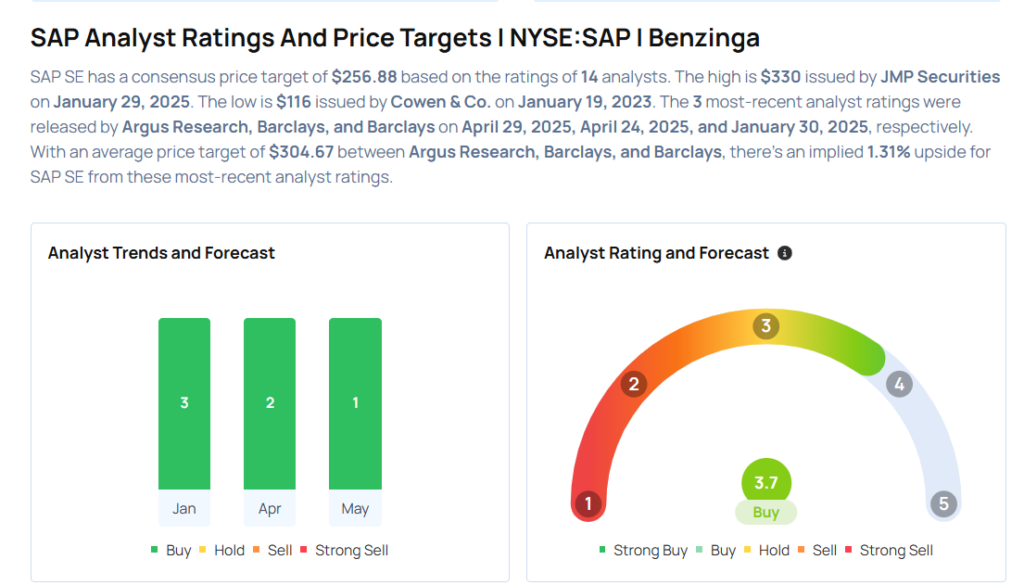 SAP Analyst Ratings And Price Targets | NYSE:SAP | Benzinga

SAP SE has a consensus price target of $256.88 based on the ratings of 14 analysts. The high is $330 issued by JMP Securities on January 29, 2025. The low is $116 issued by Cowen & Co. on January 19, 2023. The 3 most-recent analyst ratings were released by Argus Research, Barclays, and Barclays on April 29, 2025, April 24, 2025, and January 30, 2025, respectively. With an average price target of $304.67 between Argus Research, Barclays, and Barclays, there's an implied 1.31% upside for SAP SE from these most-recent analyst ratings.

Analyst Trends and Forecast

3
2
1
Jan
Apr
May

Buy Hold Sell Strong Sell

Analyst Rating and Forecast

1
2
3
4
5
3.7
Buy

Strong Buy Buy Hold Sell Strong Sell